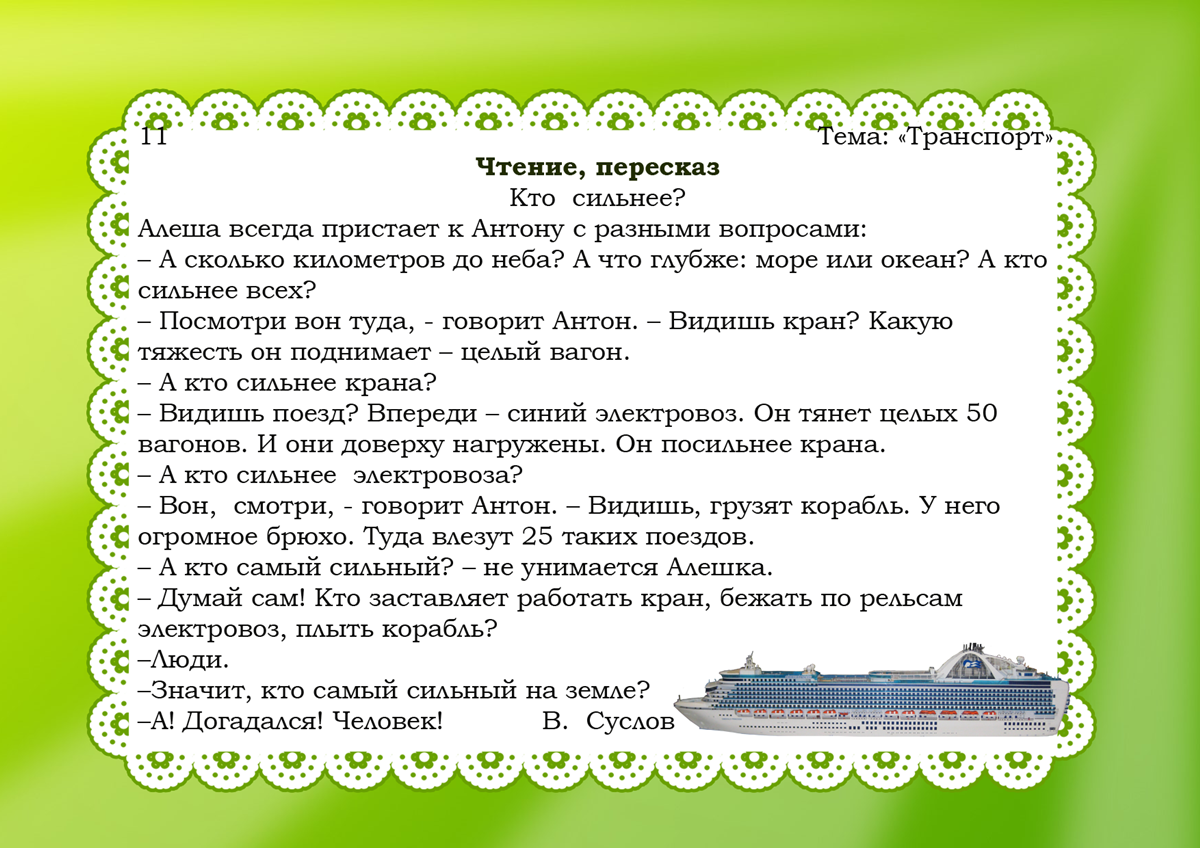 11 Тема: «Транспорт»

Чтение, пересказ

Кто сильнее?

Алеша всегда пристает к Антону с разными вопросами:
– А сколько километров до неба? А что глубже: море или океан? А кто сильнее всех?
– Посмотри вон туда, - говорит Антон. – Видишь кран? Какую тяжесть он поднимает – целый вагон.
– А кто сильнее крана?
– Видишь поезд? Впереди – синий электровоз. Он тянет целых 50 вагонов. И они доверху нагружены. Он посильнее крана.
– А кто сильнее электровоза?
– Вон, смотри, - говорит Антон. – Видишь, грузят корабль. У него огромное брюхо. Туда влезут 25 таких поездов.
– А кто самый сильный? – не унимается Алешка.
– Думай сам! Кто заставляет работать кран, бежать по рельсам электровоз, плыть корабль?
–Люди.
–Значит, кто самый сильный на земле?
–А! Догадался! Человек! В. Суслов